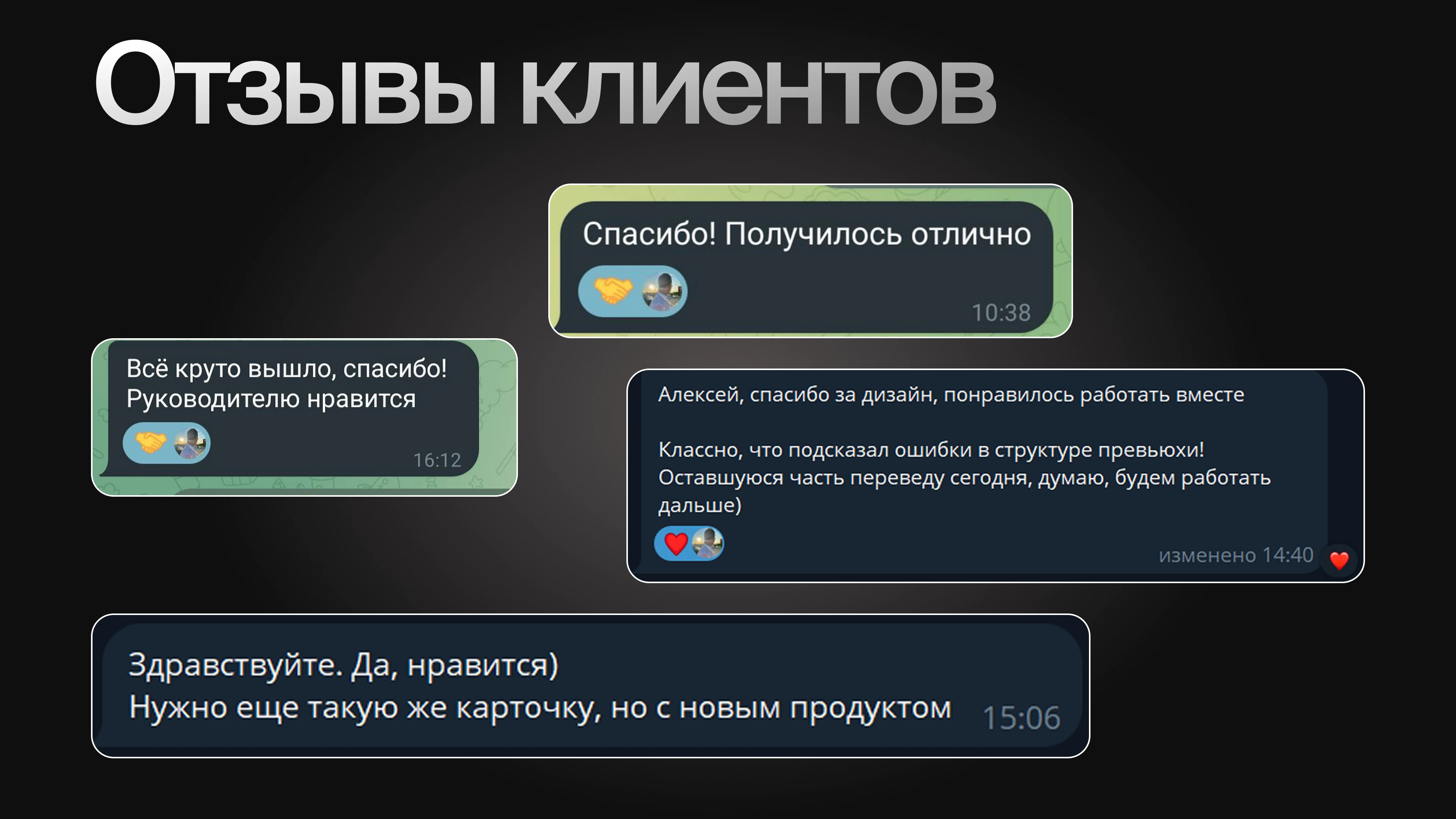 Отзывы клиентов

Спасибо! Получилось отлично
10:38

Всё круто вышло, спасибо! Руководителю нравится
16:12

Алексей, спасибо за дизайн, понравилось работать вместе

Классно, что подсказал ошибки в структуре превьюхи! Оставшуюся часть переведу сегодня, думаю, будем работать дальше)
изменено 14:40

Здравствуйте. Да, нравится)
Нужно еще такую же карточку, но с новым продуктом
15:06